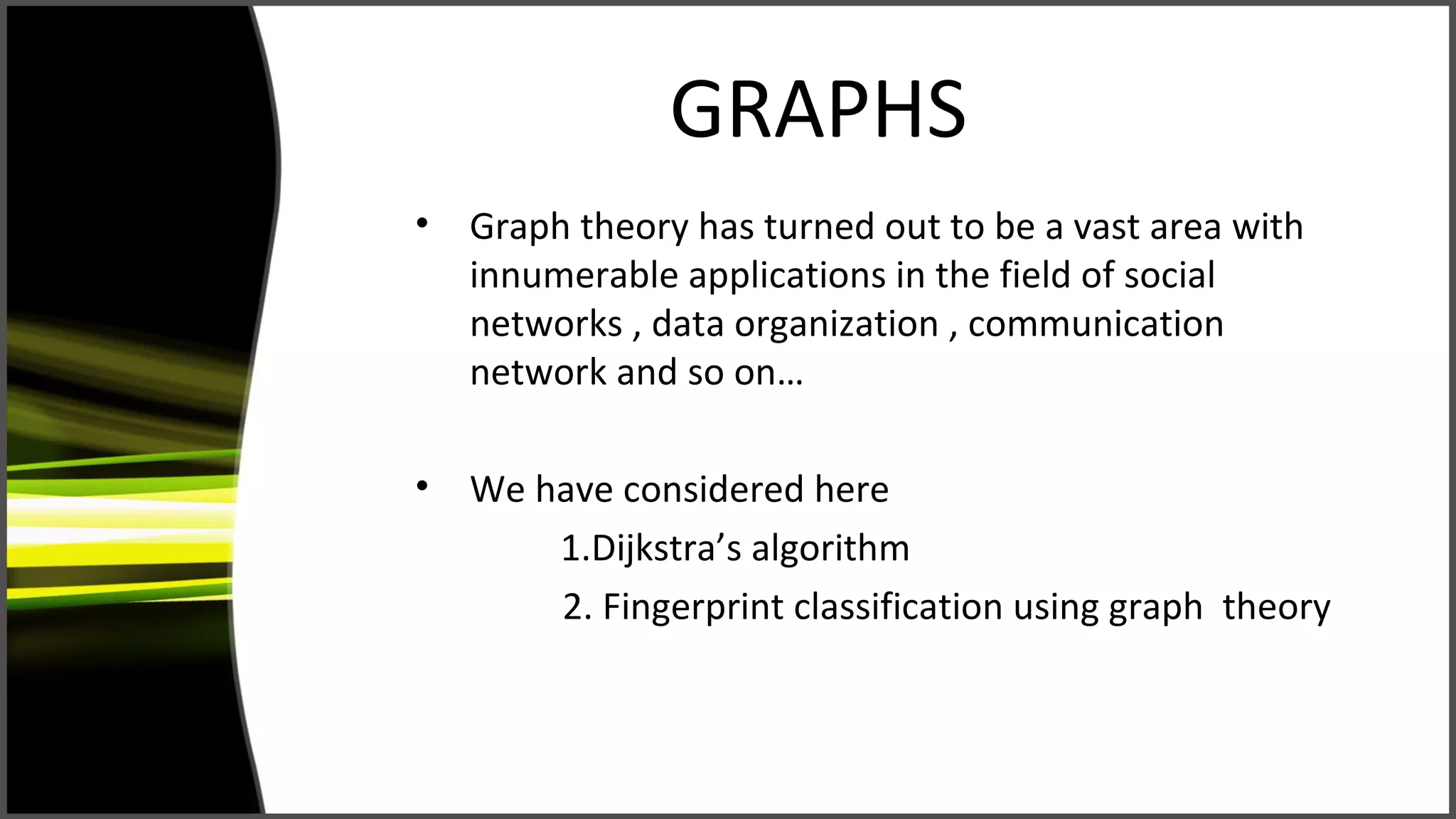 GRAPHS

• Graph theory has turned out to be a vast area with innumerable applications in the field of social networks , data organization , communication network and so on…

• We have considered here

1.Dijkstra’s algorithm

2. Fingerprint classification using graph theory